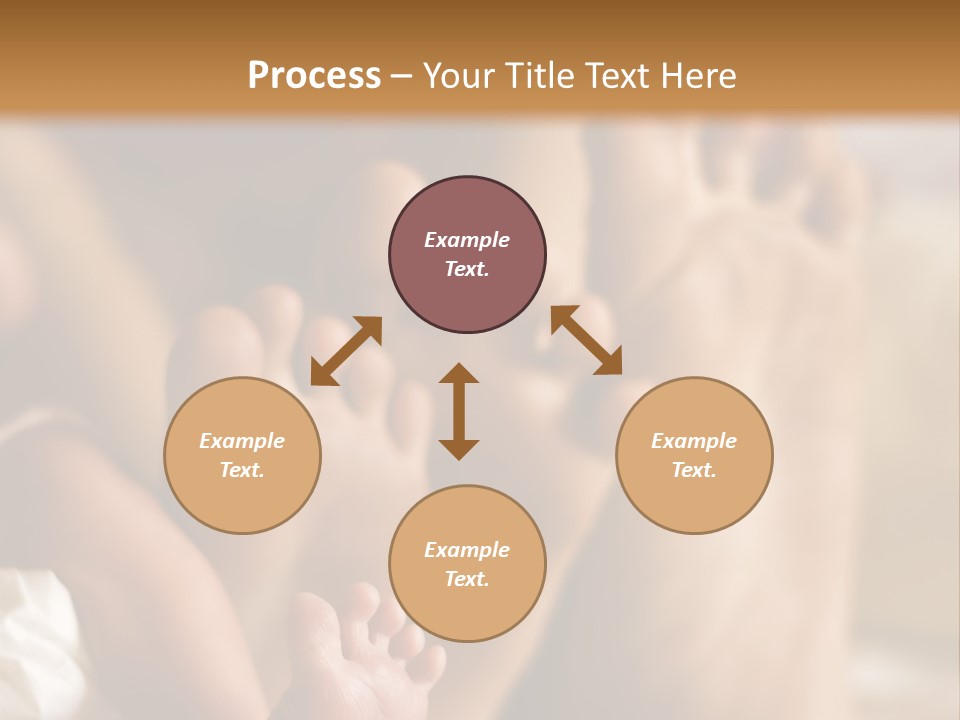 Process – Your Title Text Here

Example Text.

Example Text.

Example Text.

Example Text.